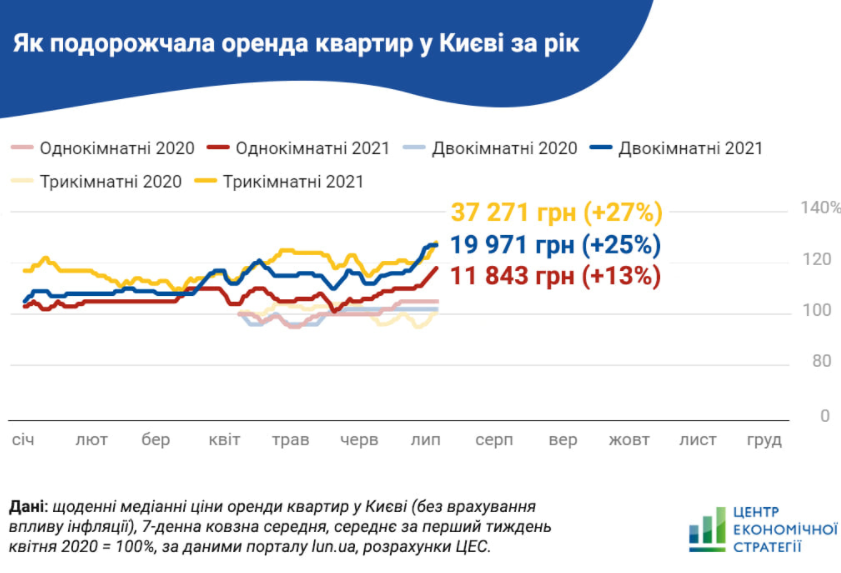 Як подорожчала оренда квартир у Києві за рік

Однокімнатні 2020 Однокімнатні 2021 Двокімнатні 2020 Двокімнатні 2021 Трикімнатні 2020 Трикімнатні 2021

37 271 грн (+27%)
19 971 грн (+25%)
11 843 грн (+13%)

140%
120
100
80
0

січ лют бер квіт трав черв лип серп вер жовт лист груд

Дані: щоденні медіанні ціни оренди квартир у Києві (без врахування впливу інфляції), 7-денна ковзна середня, середнє за перший тиждень квітня 2020 = 100%, за даними порталу lun.ua, розрахунки ЦЕС.

ЦЕНТР ЕКОНОМІЧНОЇ СТРАТЕГІЇ